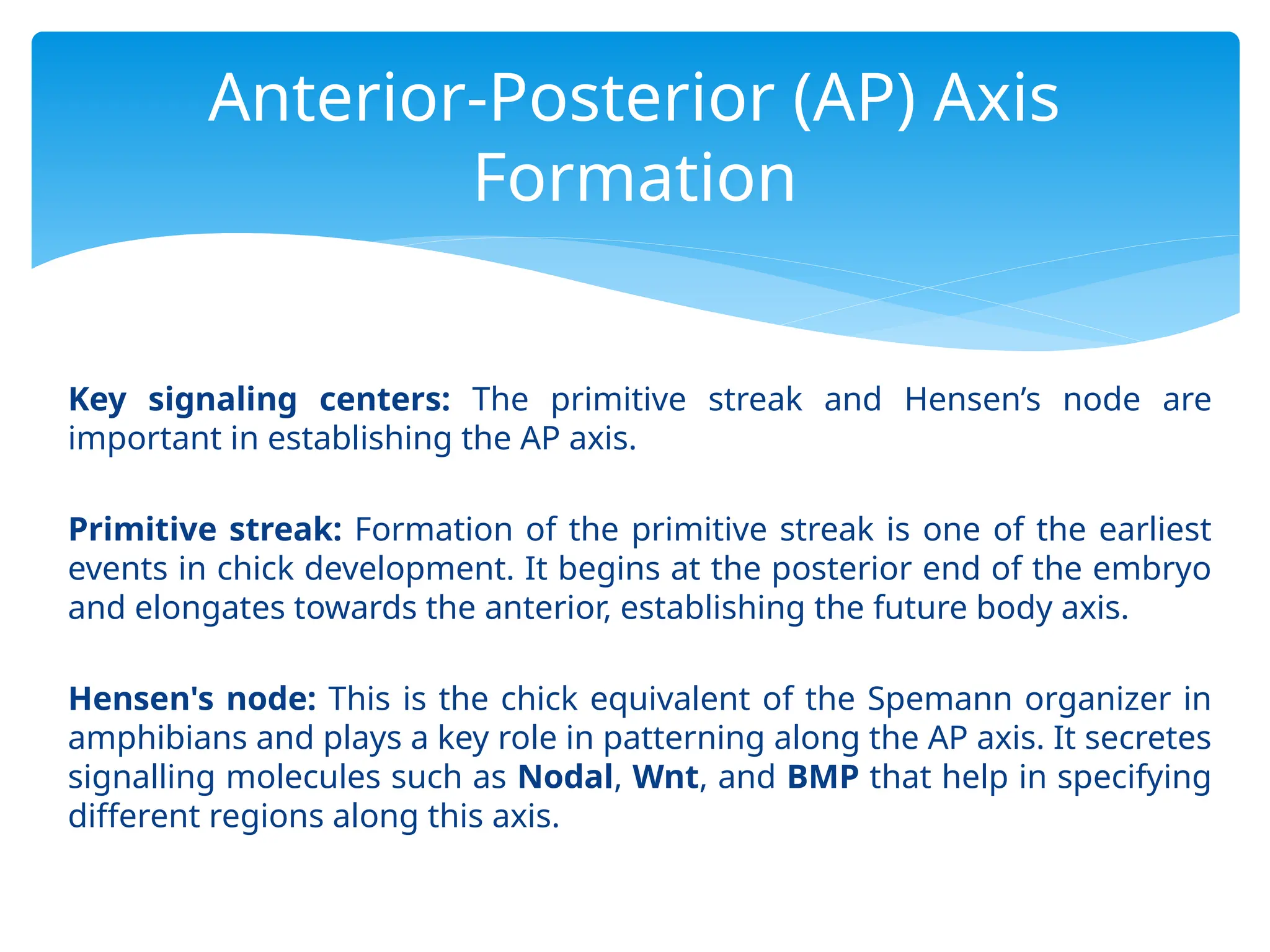 Anterior-Posterior (AP) Axis Formation

Key signaling centers: The primitive streak and Hensen’s node are important in establishing the AP axis.

Primitive streak: Formation of the primitive streak is one of the earliest events in chick development. It begins at the posterior end of the embryo and elongates towards the anterior, establishing the future body axis.

Hensen's node: This is the chick equivalent of the Spemann organizer in amphibians and plays a key role in patterning along the AP axis. It secretes signalling molecules such as Nodal, Wnt, and BMP that help in specifying different regions along this axis.